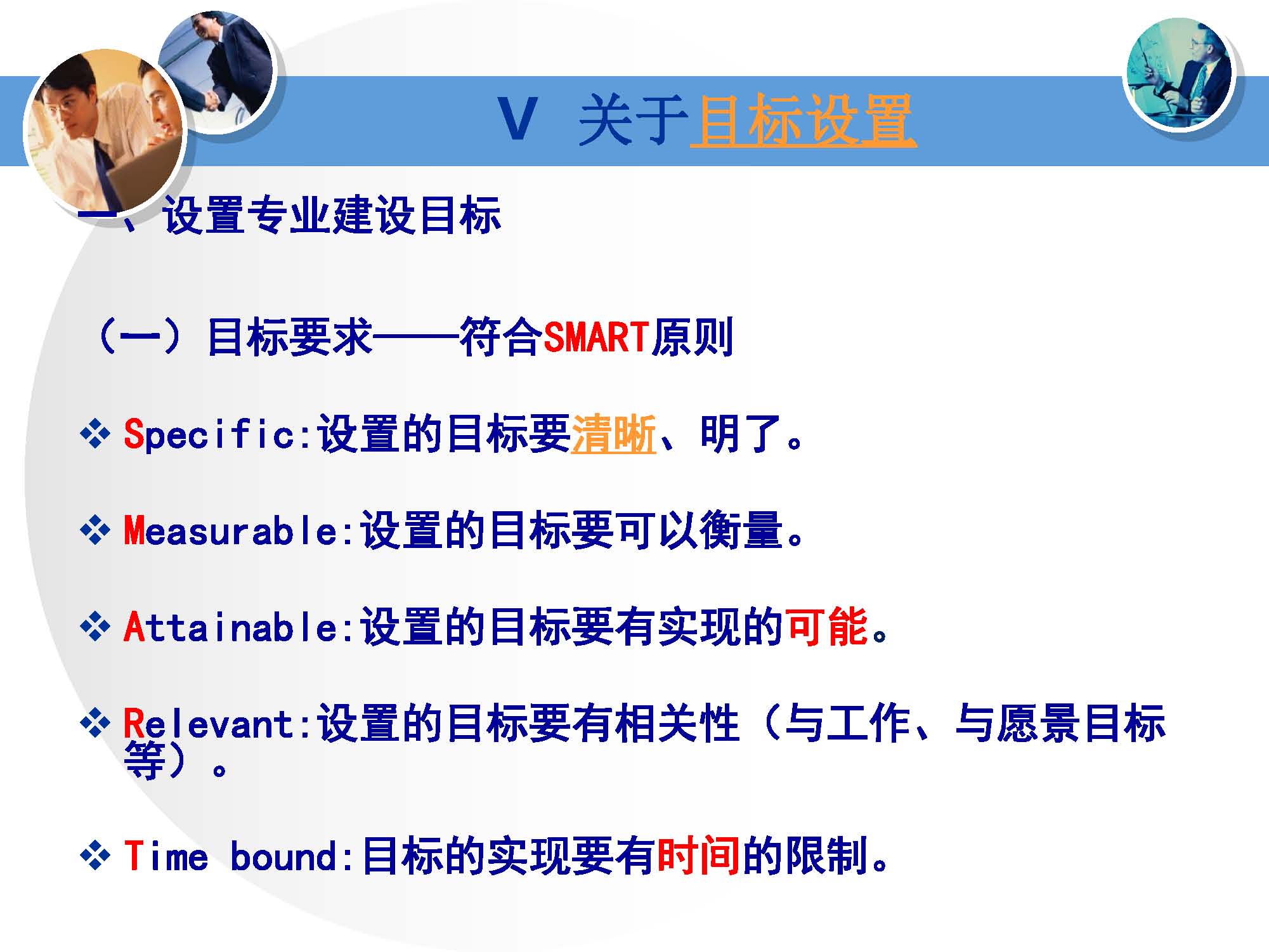 V 关于目标设置

一、设置专业建设目标

（一）目标要求——符合SMART原则

❖ Specific:设置的目标要清晰、明了。

❖ Measurable:设置的目标要可以衡量。

❖ Attainable:设置的目标要有实现的可能。

❖ Relevant:设置的目标要有相关性（与工作、与愿景目标等）。

❖ Time bound:目标的实现要有时间的限制。